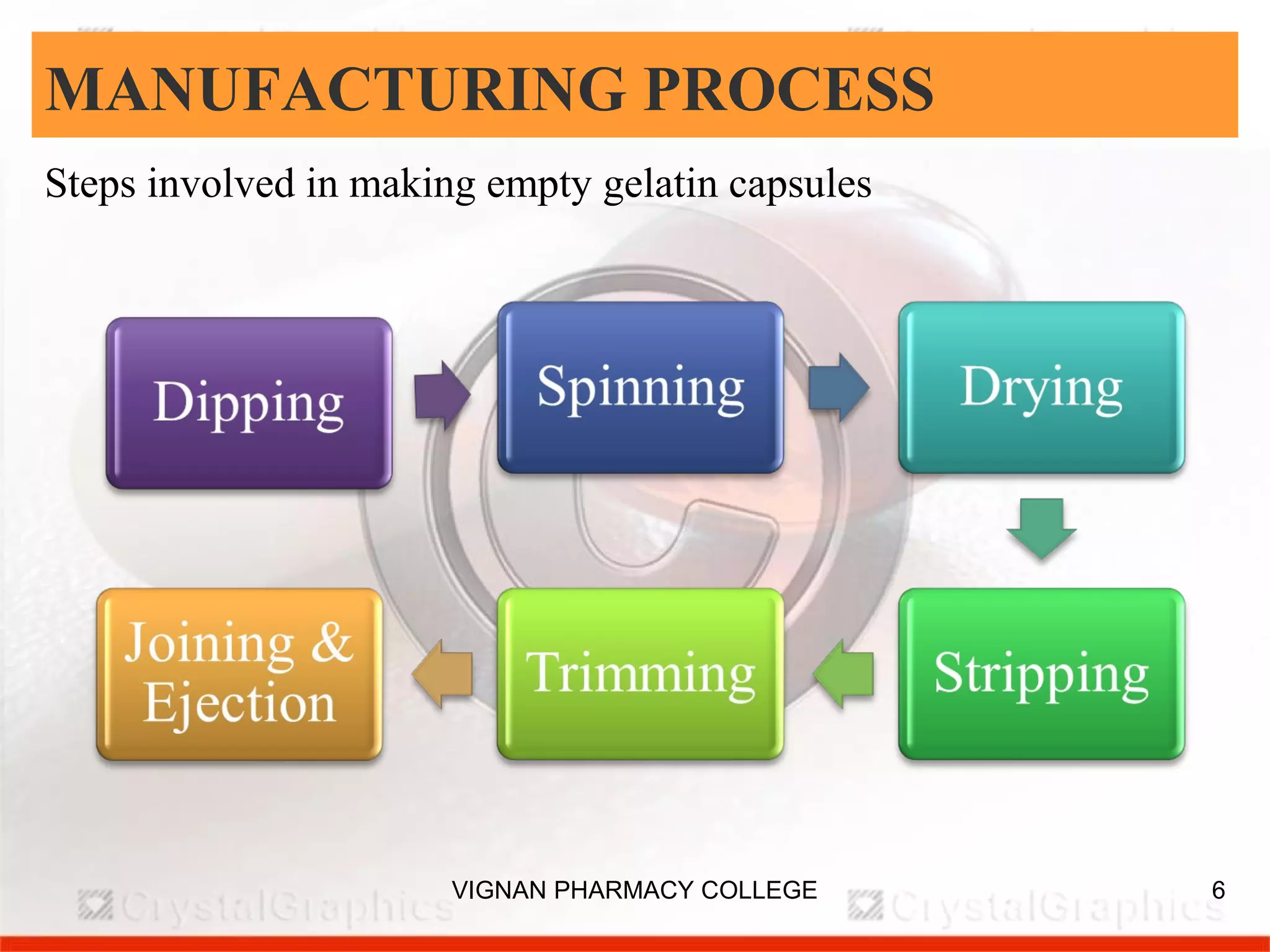 MANUFACTURING PROCESS

Steps involved in making empty gelatin capsules

Dipping

Spinning

Drying

Stripping

Trimming

Joining & Ejection

CrystalGraphics

VIGNAN PHARMACY COLLEGE

CrystalGraphics

6